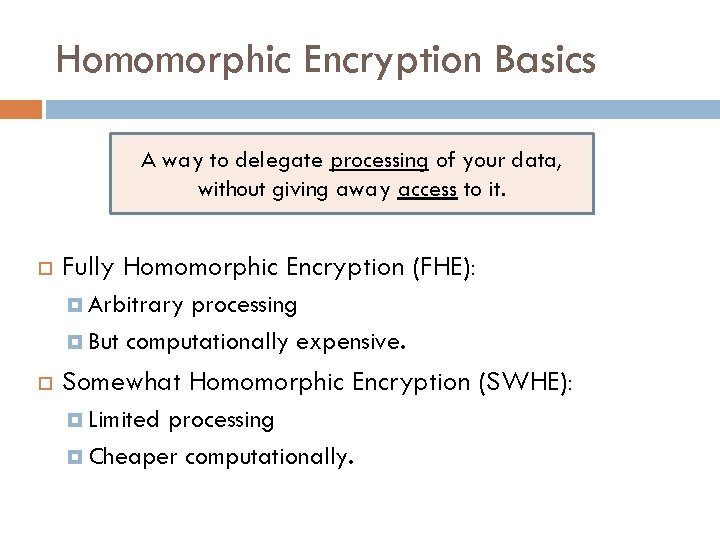 Homomorphic Encryption Basics

A way to delegate processing of your data, without giving away access to it.

Fully Homomorphic Encryption (FHE):

Arbitrary processing

But computationally expensive.

Somewhat Homomorphic Encryption (SWHE):

Limited processing

Cheaper computationally.